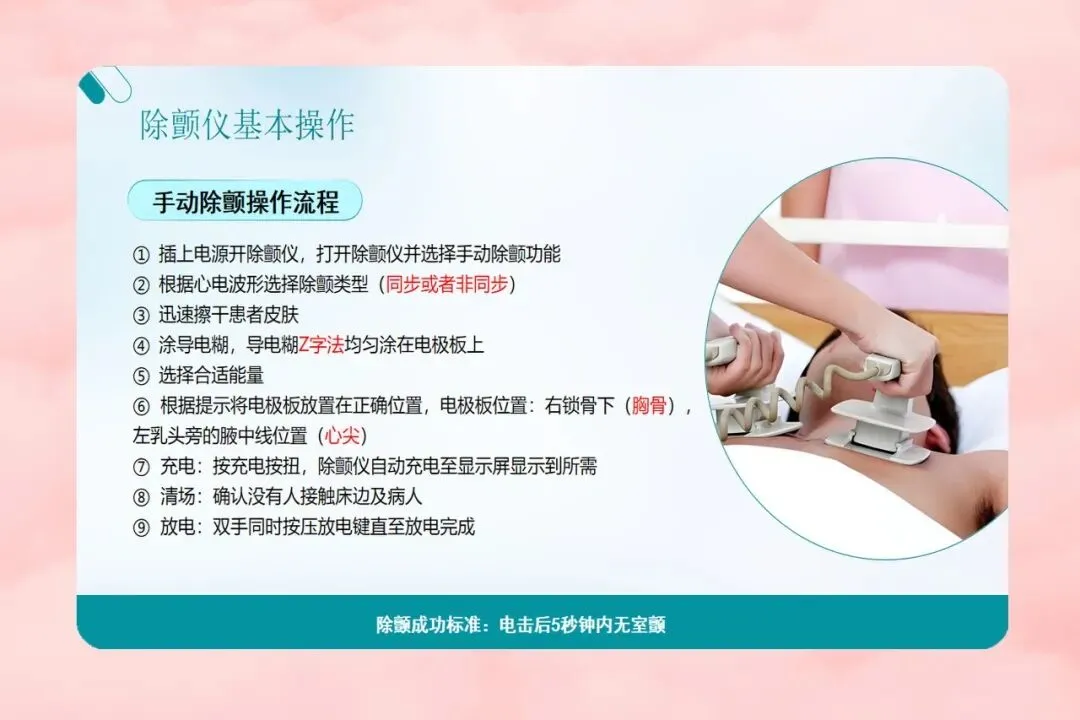 除颤仪基本操作

手动除颤操作流程

① 插上电源开除颤仪，打开除颤仪并选择手动除颤功能
② 根据心电波形选择除颤类型（同步或者非同步）
③ 迅速擦干患者皮肤
④ 涂导电糊，导电糊Z字法均匀涂在电极板上
⑤ 选择合适能量
⑥ 根据提示将电极板放置在正确位置，电极板位置：右锁骨下（胸骨），左乳头旁的腋中线位置（心尖）
⑦ 充电：按充电按扭，除颤仪自动充电至显示屏显示到所需
⑧ 清场：确认没有人接触床边及病人
⑨ 放电：双手同时按压放电键直至放电完成

除颤成功标准：电击后5秒钟内无室颤